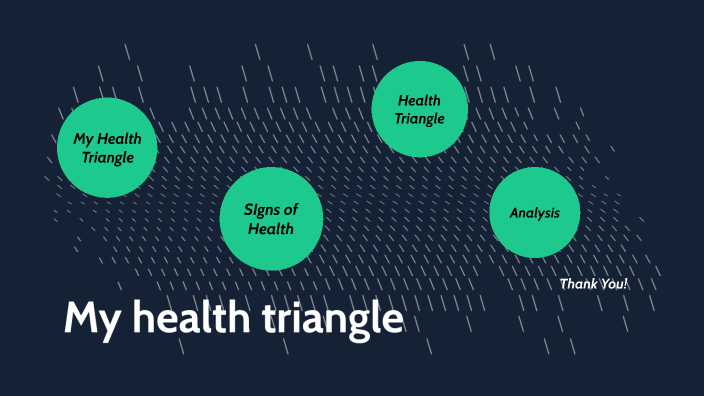 My Health Triangle

SIgns of Health

Health Triangle

Analysis

Thank You!

My health triangle